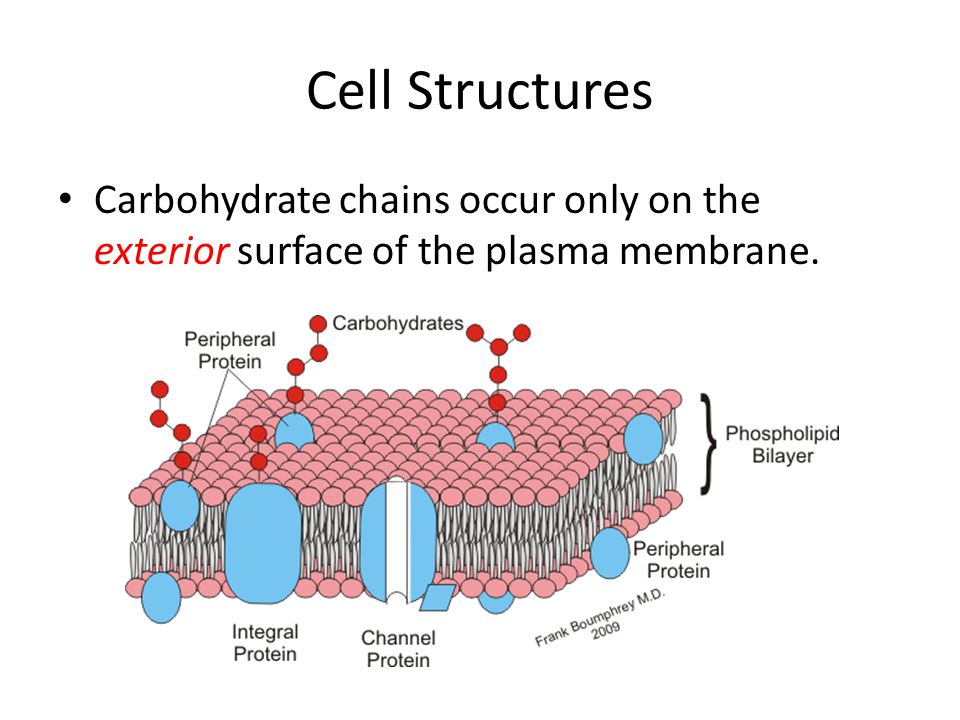 Cell Structures

• Carbohydrate chains occur only on the exterior surface of the plasma membrane.

Peripheral Protein

Carbohydrates

Phospholipid Bilayer

Peripheral Protein

Integral Protein

Channel Protein

Frank Boumphrey M.D. 2009